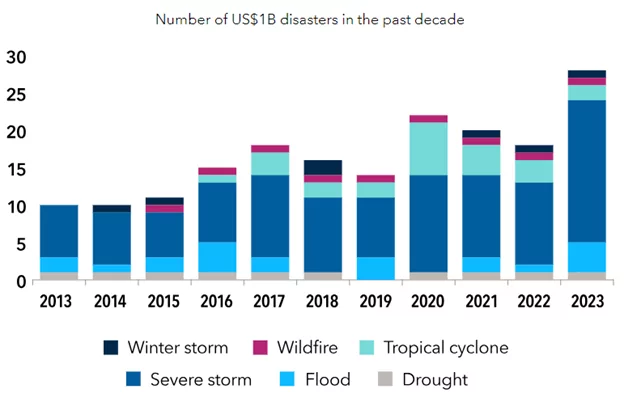 Number of US$1B disasters in the past decade

30
25
20
15
10
5
0

2013 2014 2015 2016 2017 2018 2019 2020 2021 2022 2023

Winter storm
Wildfire
Tropical cyclone
Severe storm
Flood
Drought